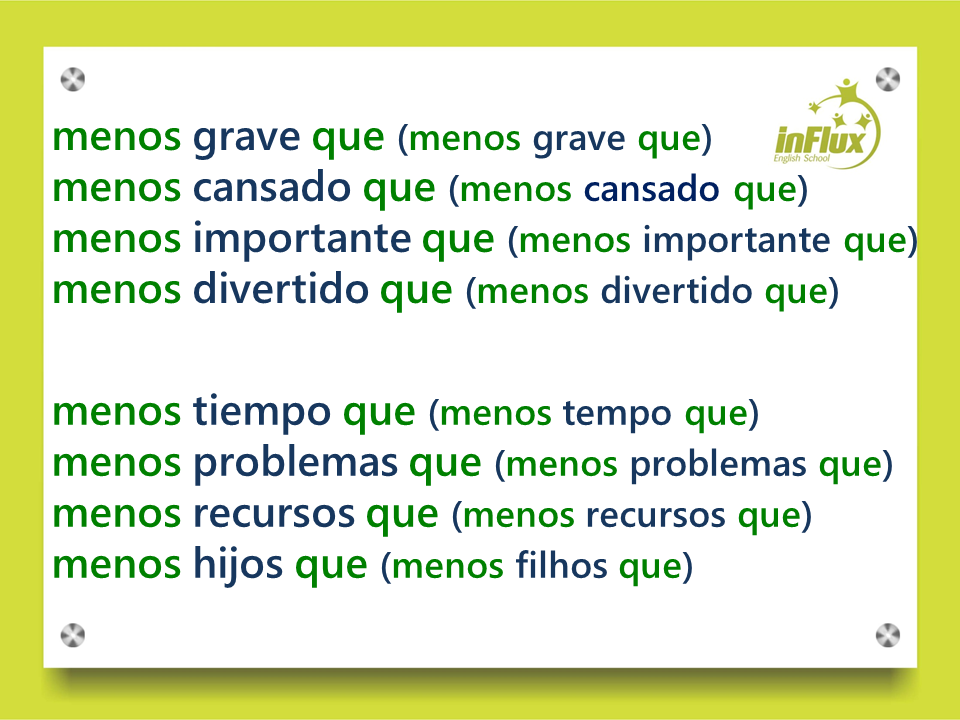 inFlux
English School

menos grave que (menos grave que)
menos cansado que (menos cansado que)
menos importante que (menos importante que)
menos divertido que (menos divertido que)

menos tiempo que (menos tempo que)
menos problemas que (menos problemas que)
menos recursos que (menos recursos que)
menos hijos que (menos filhos que)